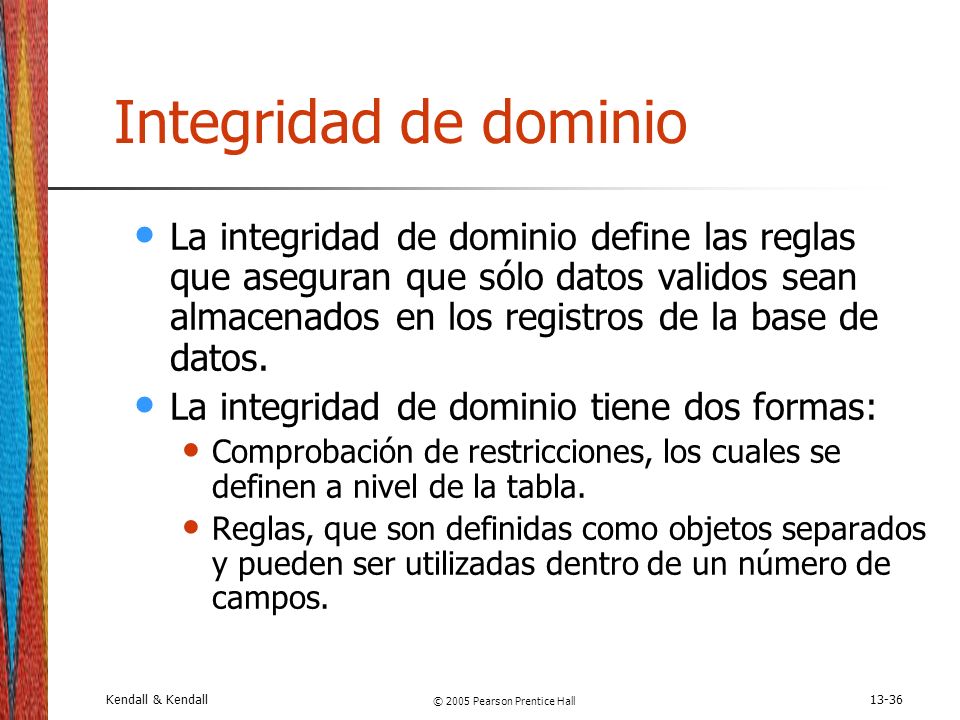 Integridad de dominio

• La integridad de dominio define las reglas que aseguran que sólo datos validos sean almacenados en los registros de la base de datos.
• La integridad de dominio tiene dos formas:
  • Comprobación de restricciones, los cuales se definen a nivel de la tabla.
  • Reglas, que son definidas como objetos separados y pueden ser utilizadas dentro de un número de campos.

Kendall & Kendall
© 2005 Pearson Prentice Hall
13-36